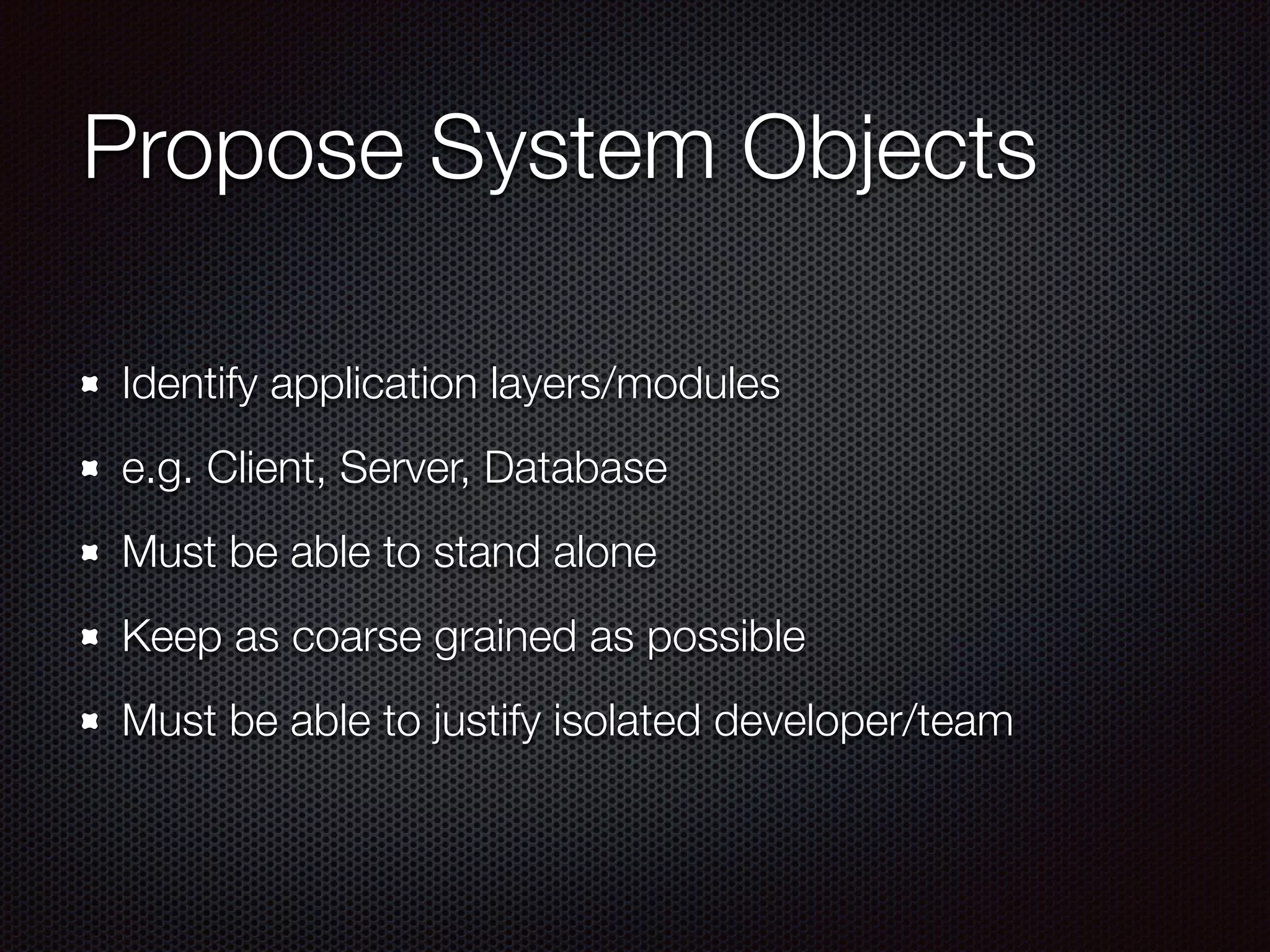 Propose System Objects

- Identify application layers/modules
- e.g. Client, Server, Database
- Must be able to stand alone
- Keep as coarse grained as possible
- Must be able to justify isolated developer/team